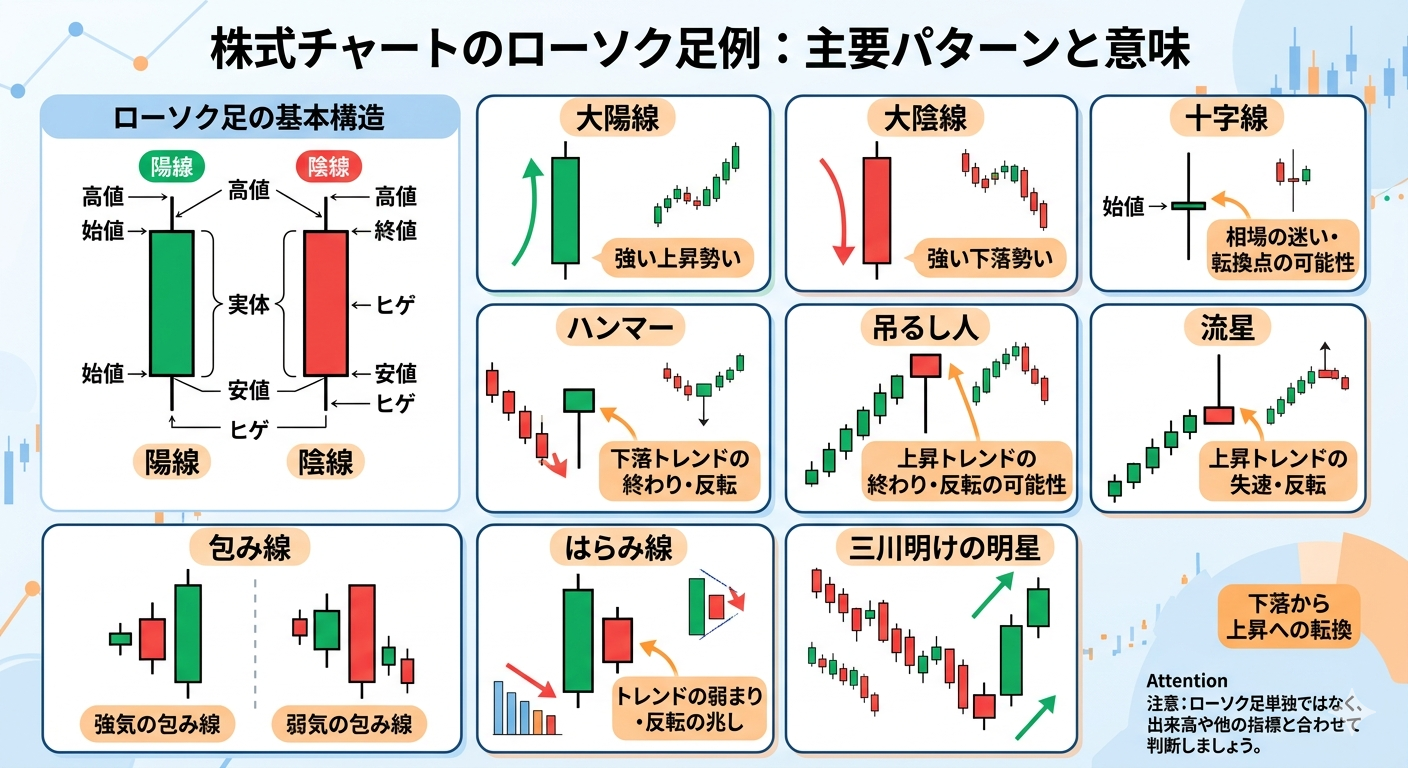 株式チャートのローソク足例：主要パターンと意味

ローソク足の基本構造

陽線
陰線
高値
高値
高値
始値
終値
実体
ヒゲ
始値
安値
安値
ヒゲ
ヒゲ
陽線
陰線

大陽線
強い上昇勢い

大陰線
強い下落勢い

十字線
始値
相場の迷い・転換点の可能性

ハンマー
下落トレンドの終わり・反転

吊るし人
上昇トレンドの終わり・反転の可能性

流星
上昇トレンドの失速・反転

包み線
強気の包み線
弱気の包み線

はらみ線
トレンドの弱まり・反転の兆し

三川明けの明星

下落から上昇への転換

Attention
注意：ローソク足単独ではなく、出来高や他の指標と合わせて判断しましょう。